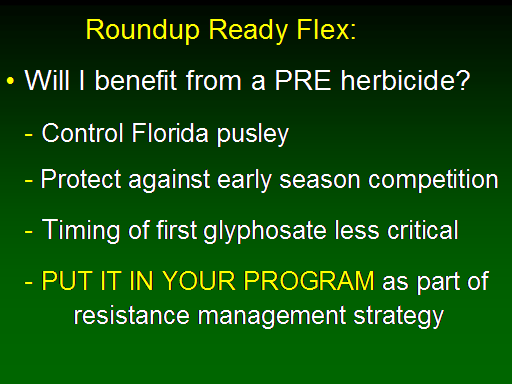 Roundup Ready Flex:

• Will I benefit from a PRE herbicide?

- Control Florida pusley

- Protect against early season competition

- Timing of first glyphosate less critical

- PUT IT IN YOUR PROGRAM as part of resistance management strategy